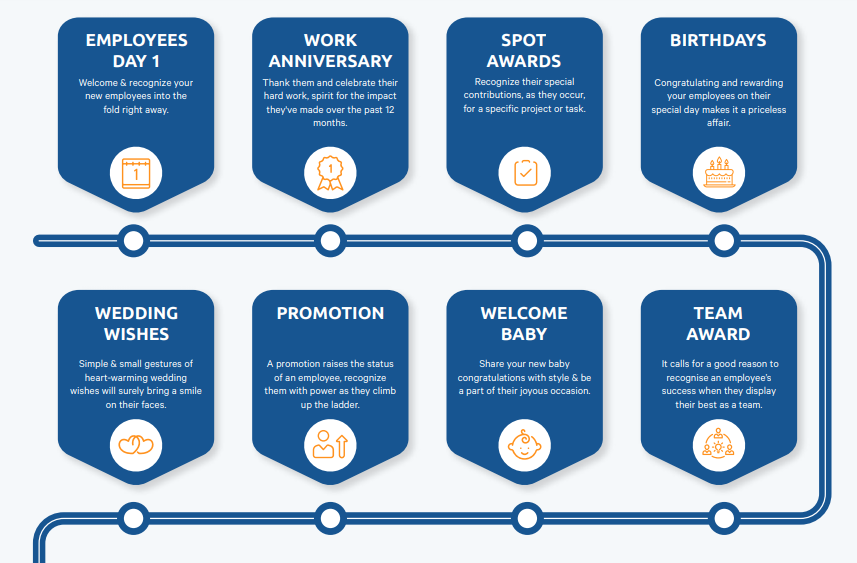 EMPLOYEES DAY 1

Welcome & recognize your new employees into the fold right away.

1

WORK ANNIVERSARY

Thank them and celebrate their hard work, spirit for the impact they've made over the past 12 months.

1

SPOT AWARDS

Recognize their special contributions, as they occur, for a specific project or task.

BIRTHDAYS

Congratulating and rewarding your employees on their special day makes it a priceless affair.

WEDDING WISHES

Simple & small gestures of heart-warming wedding wishes will surely bring a smile on their faces.

PROMOTION

A promotion raises the status of an employee, recognize them with power as they climb up the ladder.

WELCOME BABY

Share your new baby congratulations with style & be a part of their joyous occasion.

TEAM AWARD

It calls for a good reason to recognise an employee's success when they display their best as a team.